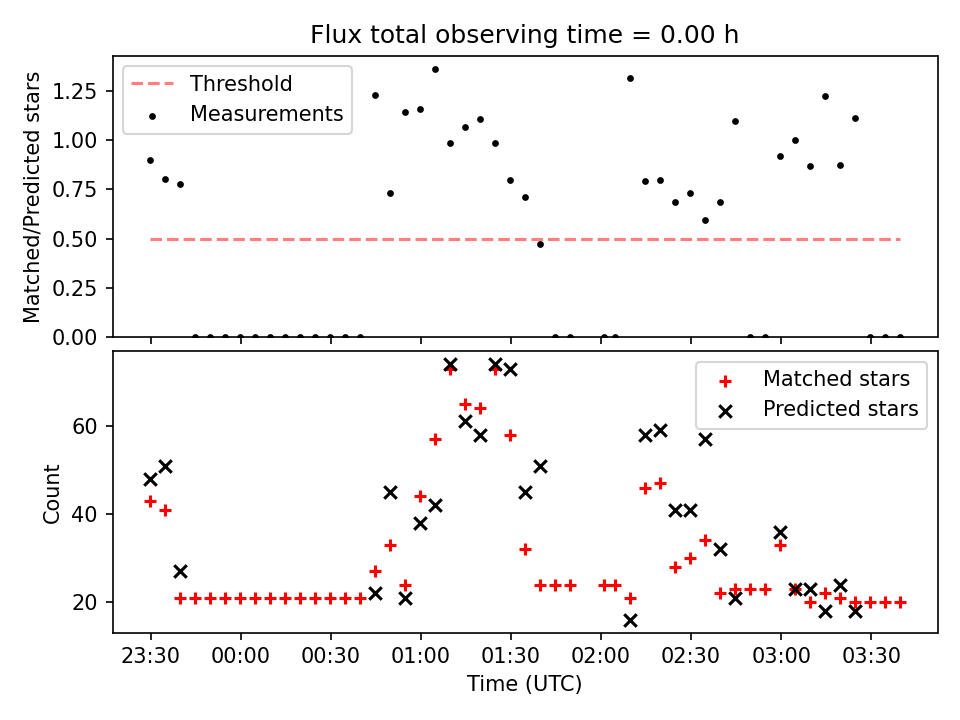 Flux total observing time = 0.00 h

Threshold
Measurements

Matched/Predicted stars

1.25
1.00
0.75
0.50
0.25
0.00

Matched stars
Predicted stars

Count

60
40
20

23:30
00:00
00:30
01:00
01:30
02:00
02:30
03:00
03:30

Time (UTC)